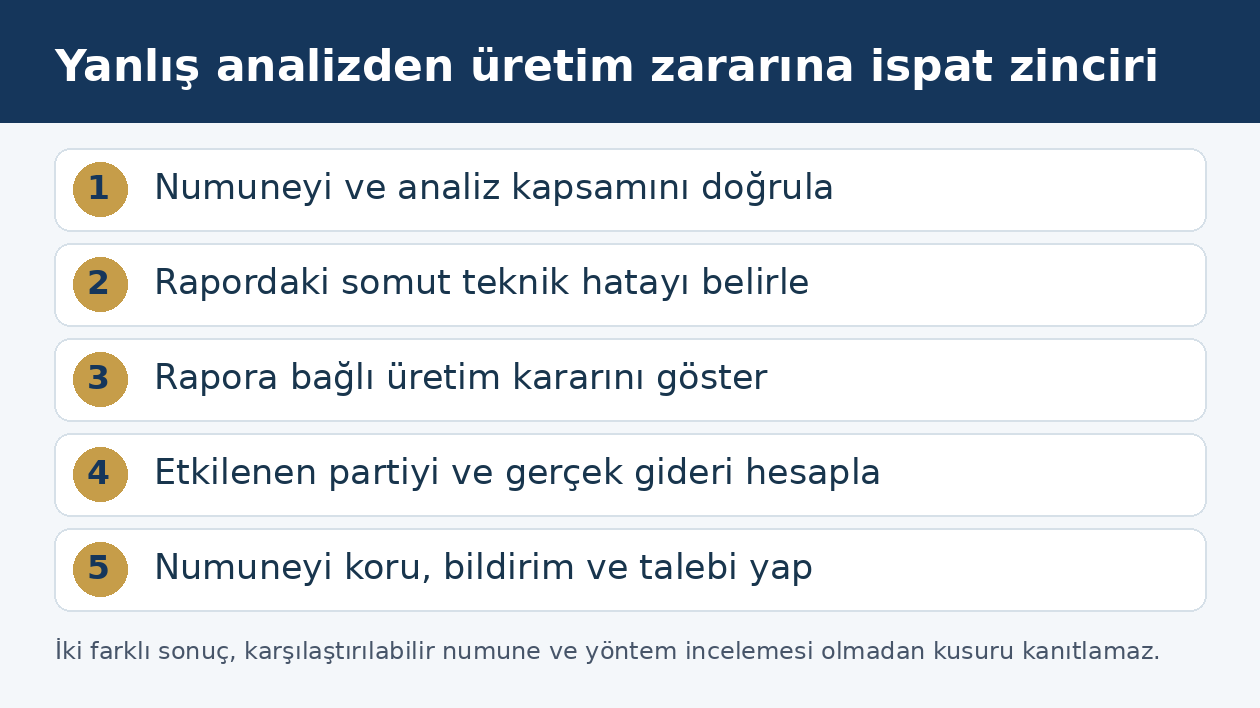 Yanlış analizden üretim zararına ispat zinciri

1 Numuneyi ve analiz kapsamını doğrula

2 Rapordaki somut teknik hatayı belirle

3 Rapora bağlı üretim kararını göster

4 Etkilenen partiyi ve gerçek gideri hesapla

5 Numuneyi koru, bildirim ve talebi yap

İki farklı sonuç, karşılaştırılabilir numune ve yöntem incelemesi olmadan kusuru kanıtlamaz.